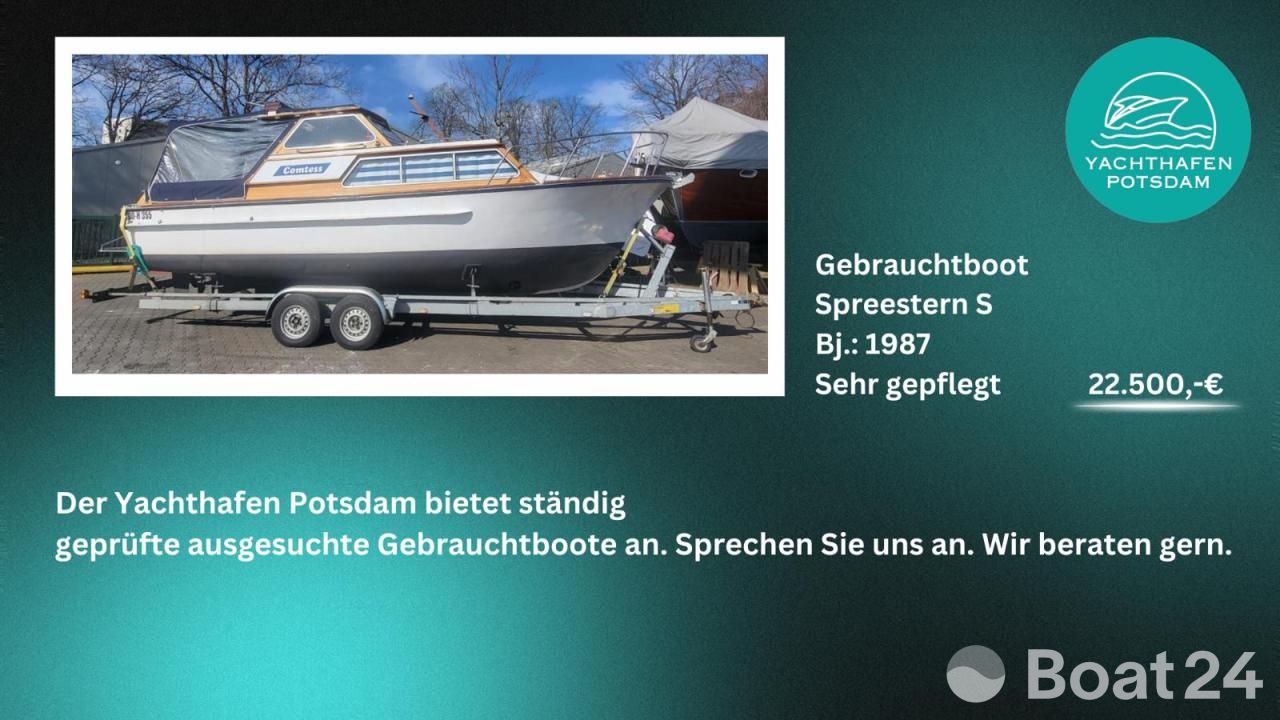 Comtess

YACHTHAFEN POTSDAM

Gebrauchtboot
Spreestern S
Bj.: 1987
Sehr gepflegt 22.500,-€

Der Yachthafen Potsdam bietet ständig geprüfte ausgesuchte Gebrauchtboote an. Sprechen Sie uns an. Wir beraten gern.

Boat24